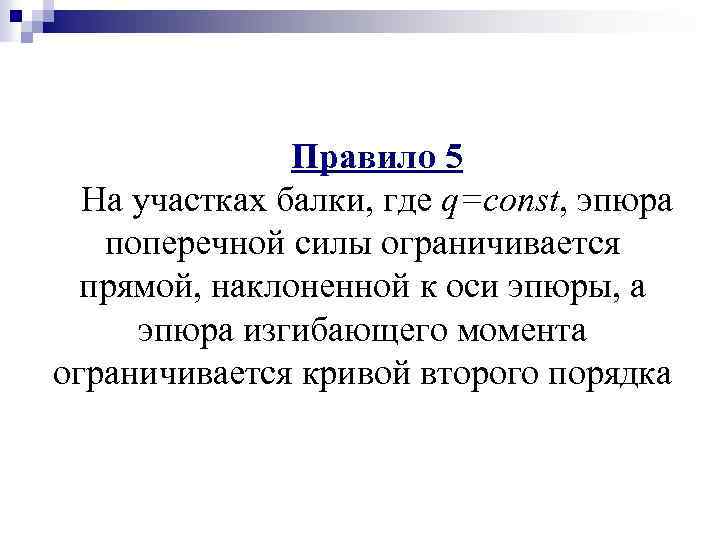 Правило 5

На участках балки, где $q=const$, эпюра поперечной силы ограничивается прямой, наклоненной к оси эпюры, а эпюра изгибающего момента ограничивается кривой второго порядка